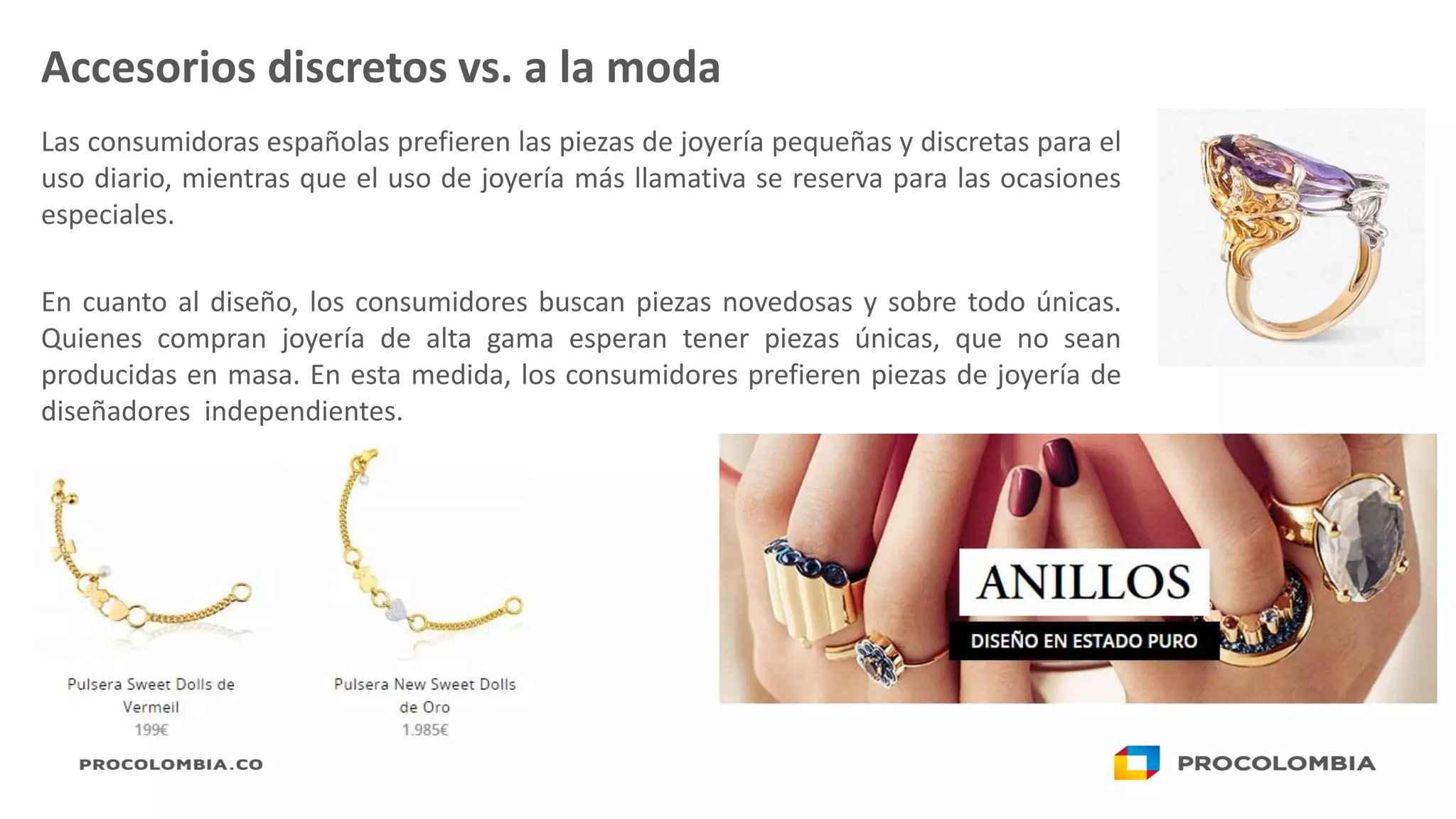 Accesorios discretos vs. a la moda

Las consumidoras españolas prefieren las piezas de joyería pequeñas y discretas para el uso diario, mientras que el uso de joyería más llamativa se reserva para las ocasiones especiales.

En cuanto al diseño, los consumidores buscan piezas novedosas y sobre todo únicas. Quienes compran joyería de alta gama esperan tener piezas únicas, que no sean producidas en masa. En esta medida, los consumidores prefieren piezas de joyería de diseñadores independientes.

Pulsera Sweet Dolls de Vermeil
199€

Pulsera New Sweet Dolls de Oro
1.985€

ANILLOS
DISEÑO EN ESTADO PURO

PROCOLOMBIA.CO

PROCOLOMBIA